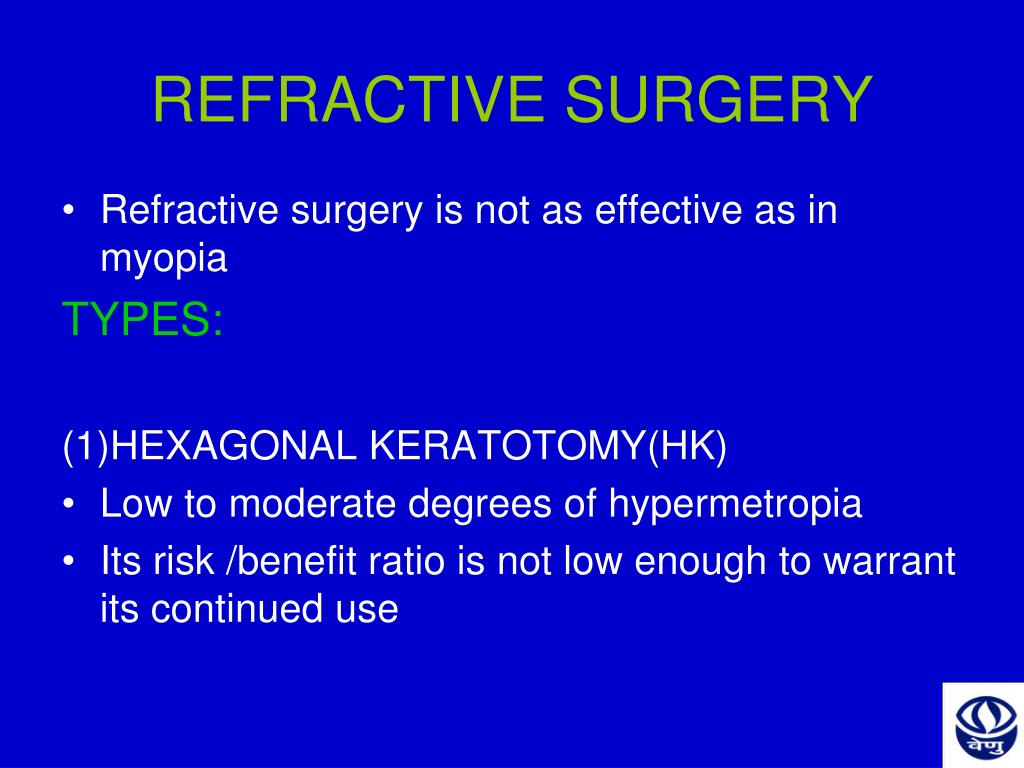 REFRACTIVE SURGERY

• Refractive surgery is not as effective as in myopia

TYPES:

(1)HEXAGONAL KERATOTOMY(HK)

• Low to moderate degrees of hypermetropia
• Its risk /benefit ratio is not low enough to warrant its continued use

वेणु